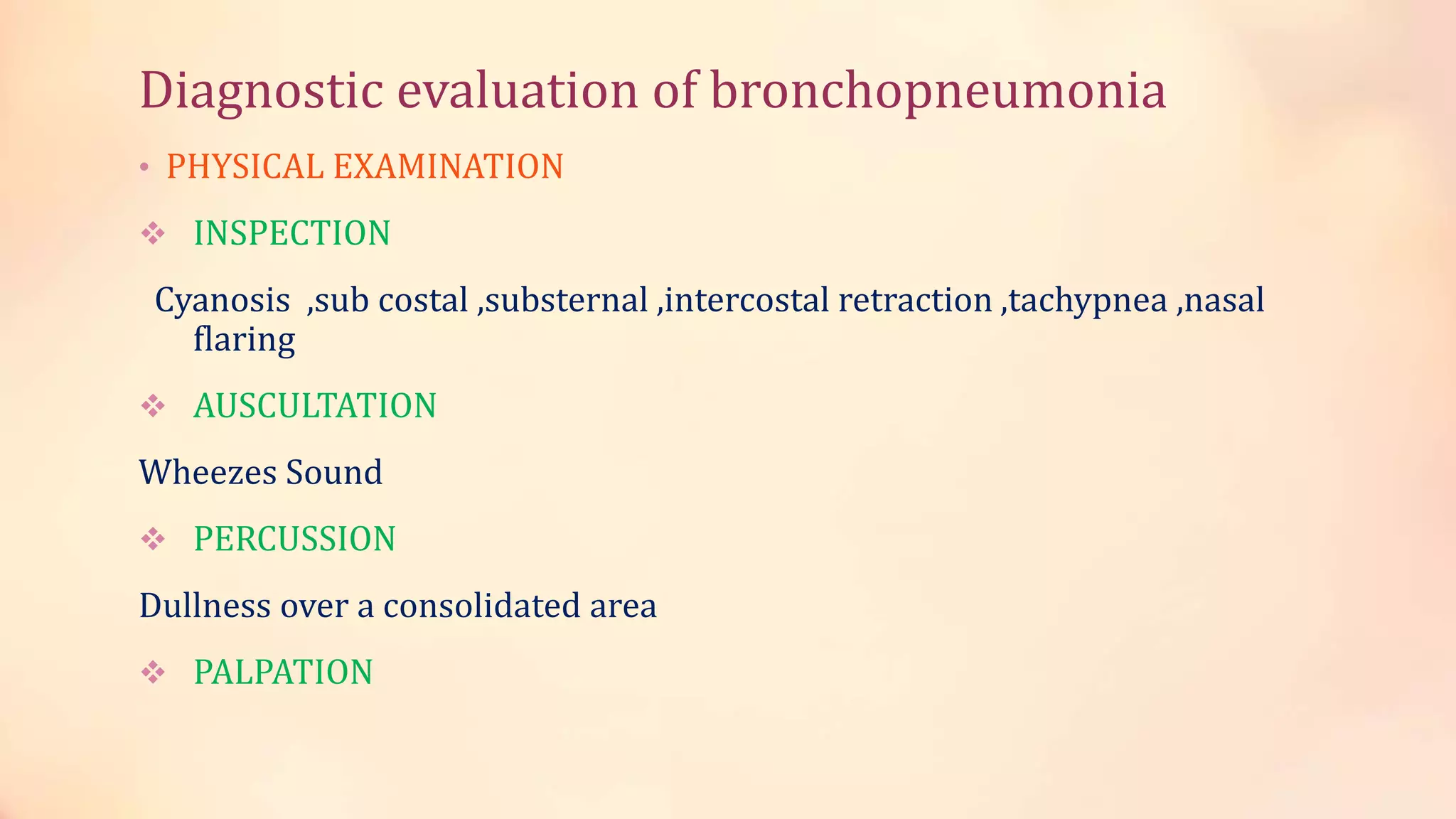 Diagnostic evaluation of bronchopneumonia

• PHYSICAL EXAMINATION

❖ INSPECTION

Cyanosis ,sub costal ,substernal ,intercostal retraction ,tachypnea ,nasal flaring

❖ AUSCULTATION

Wheezes Sound

❖ PERCUSSION

Dullness over a consolidated area

❖ PALPATION